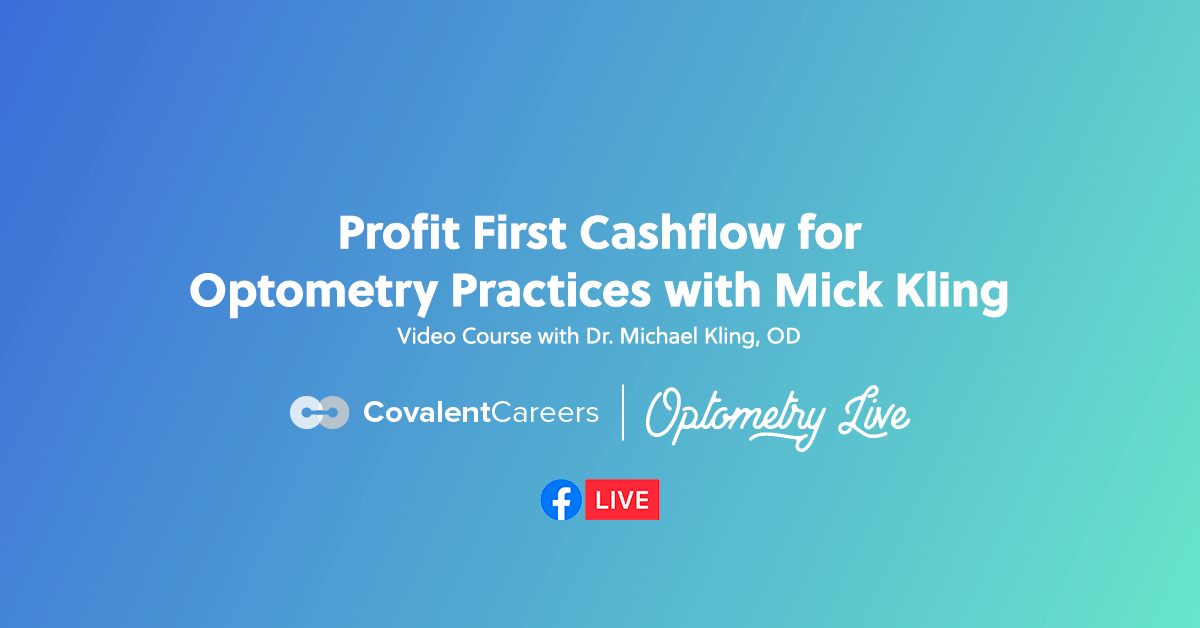 Profit First Cashflow for Optometry Practices with Mick Kling

Video Course with Dr. Michael Kling, OD

CovalentCareers | Optometry Live

f LIVE